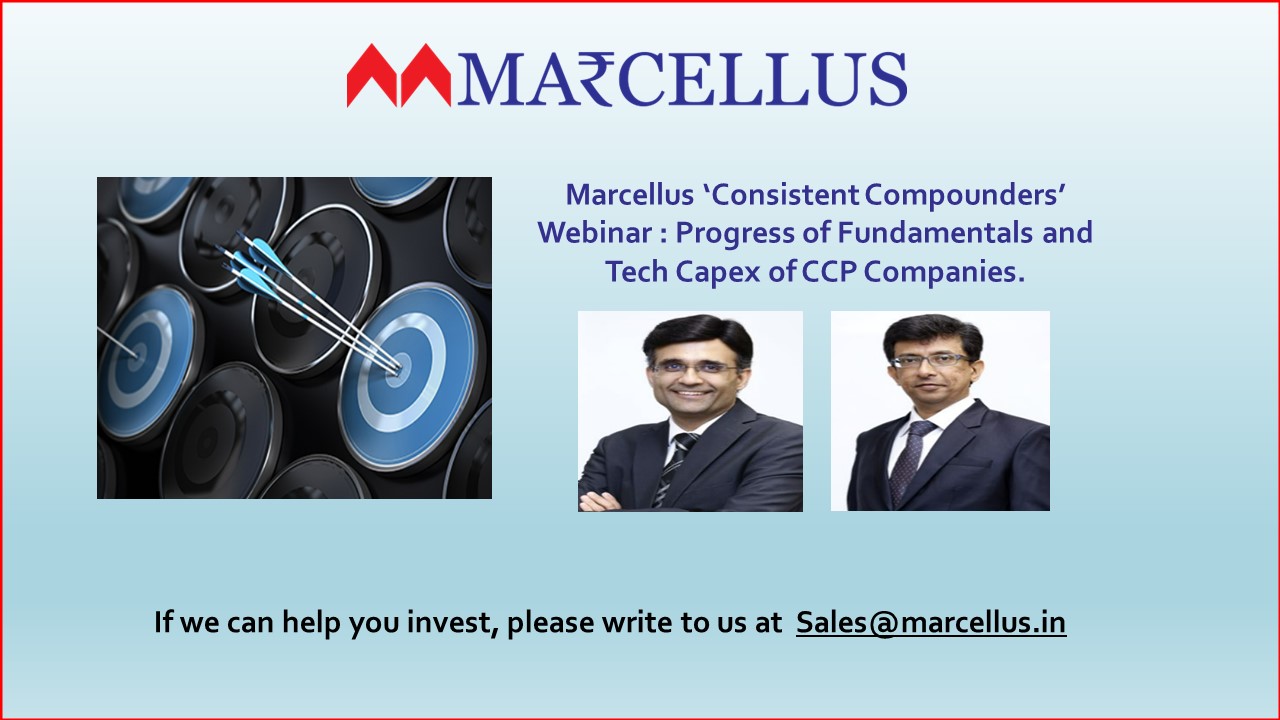 MA₹CELLUS

Marcellus 'Consistent Compounders' Webinar : Progress of Fundamentals and Tech Capex of CCP Companies.

If we can help you invest, please write to us at Sales@marcellus.in